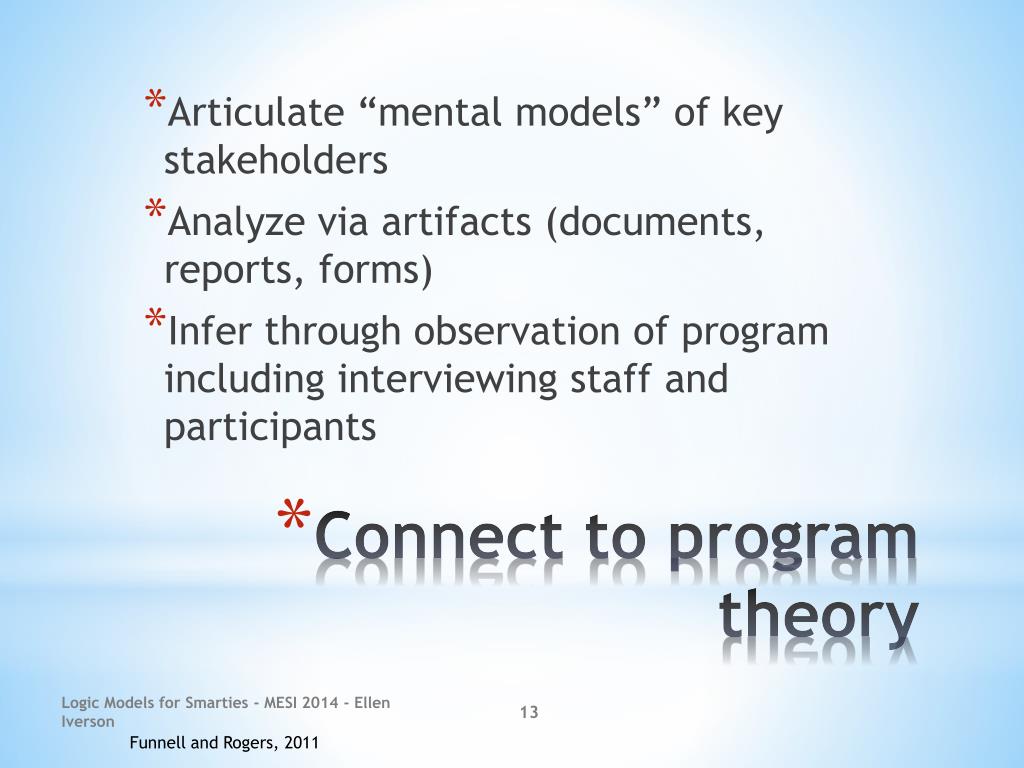 *Articulate “mental models” of key stakeholders

*Analyze via artifacts (documents, reports, forms)

*Infer through observation of program including interviewing staff and participants

*Connect to program theory

Logic Models for Smarties - MESI 2014 - Ellen Iverson

13

Funnell and Rogers, 2011